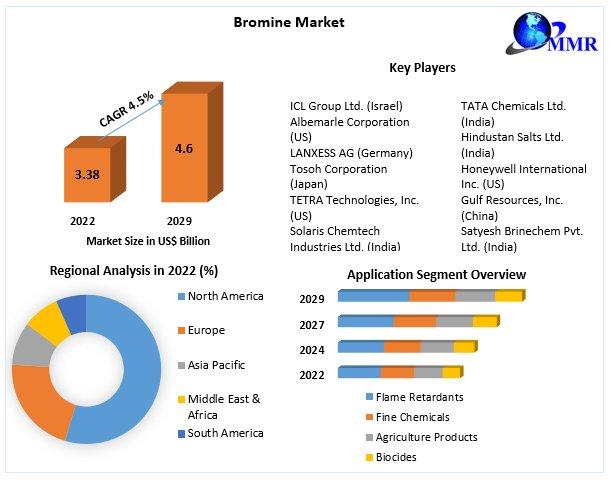 Bromine Market

MMR

CAGR 4.5%

3.38

4.6

2022

2029

Market Size in US$ Billion

Key Players

ICL Group Ltd. (Israel)
Albemarle Corporation (US)
LANXESS AG (Germany)
Tosoh Corporation (Japan)
TETRA Technologies, Inc. (US)
Solaris Chemtech Industries Ltd. (India)

TATA Chemicals Ltd. (India)
Hindustan Salts Ltd. (India)
Honeywell International Inc. (US)
Gulf Resources, Inc. (China)
Satyesh Brinechem Pvt. Ltd. (India)

Regional Analysis in 2022 (%)

North America
Europe
Asia Pacific
Middle East & Africa
South America

Application Segment Overview

2029
2027
2024
2022

Flame Retardants
Fine Chemicals
Agriculture Products
Biocides